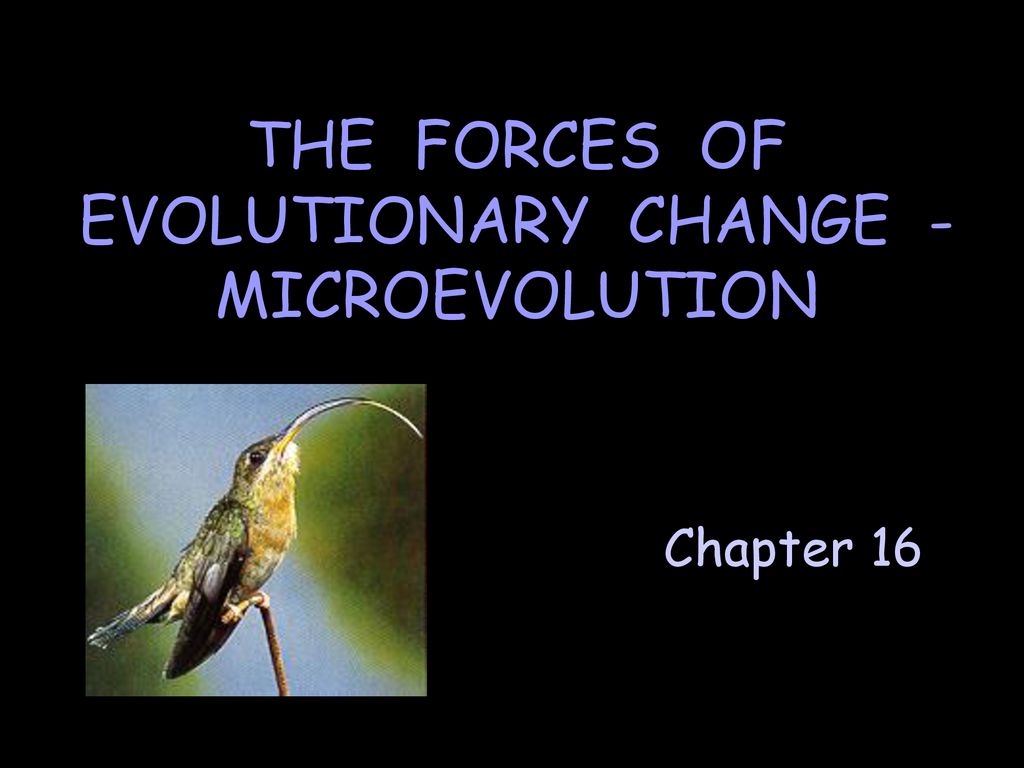 THE FORCES OF EVOLUTIONARY CHANGE - MICROEVOLUTION

Chapter 16